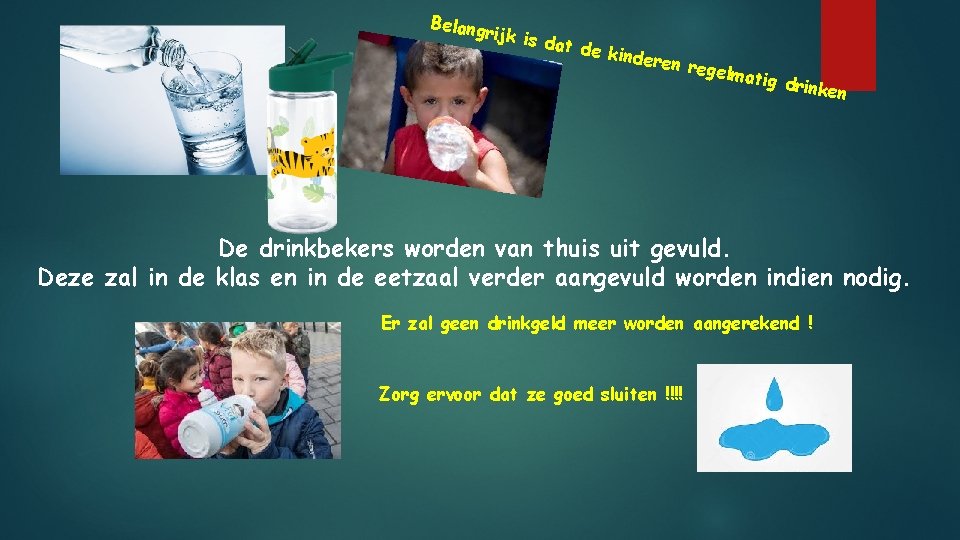 Belangrijk is dat de kinderen regelmatig drinken

De drinkbekers worden van thuis uit gevuld.
Deze zal in de klas en in de eetzaal verder aangevuld worden indien nodig.

Er zal geen drinkgeld meer worden aangerekend !

Zorg ervoor dat ze goed sluiten !!!!